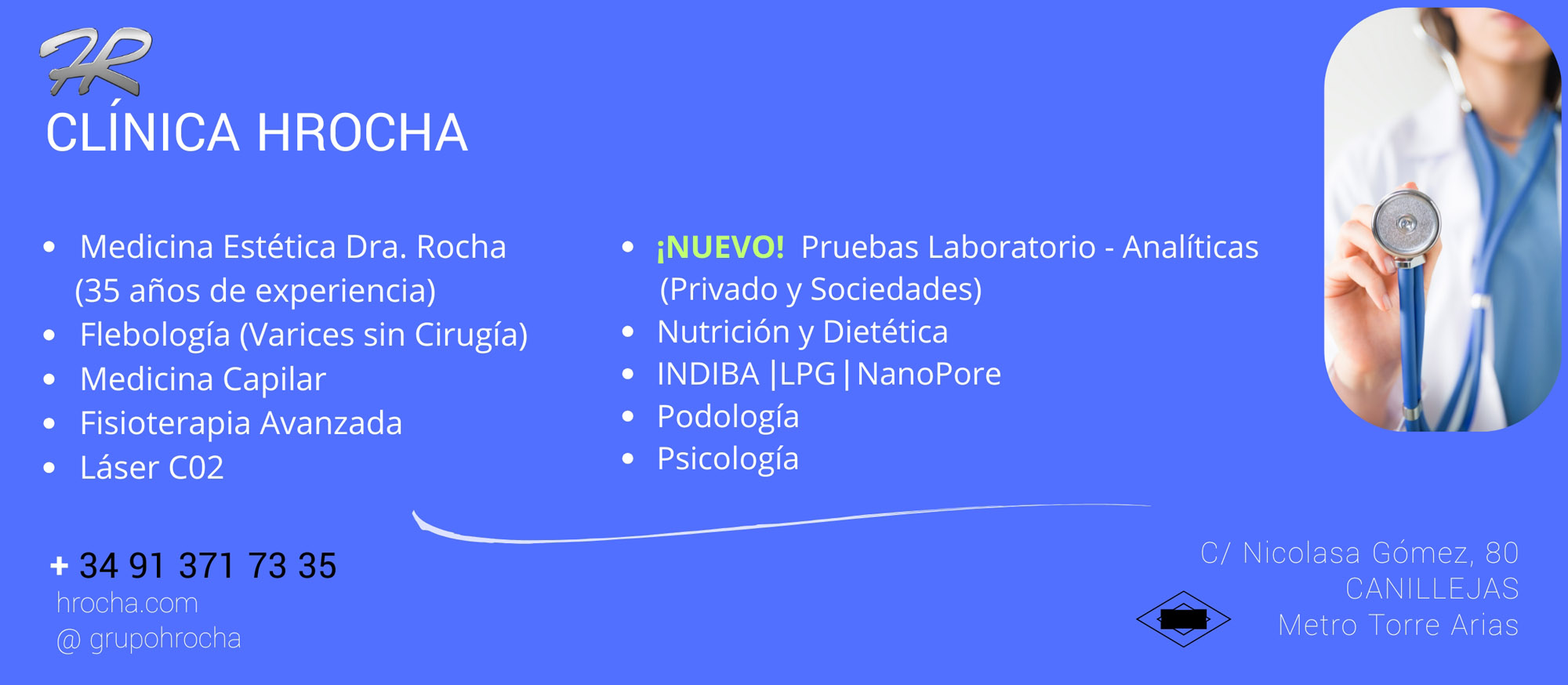 HR
CLÍNICA HROCHA

- Medicina Estética Dra. Rocha (35 años de experiencia)
- Flebología (Varices sin Cirugía)
- Medicina Capilar
- Fisioterapia Avanzada
- Láser C02

- ¡NUEVO! Pruebas Laboratorio - Analíticas (Privado y Sociedades)
- Nutrición y Dietética
- INDIBA |LPG | NanoPore
- Podología
- Psicología

+ 34 91 371 73 35
hrocha.com
@ grupohrocha

C/ Nicolasa Gómez, 80
CANILLEJAS
Metro Torre Arias